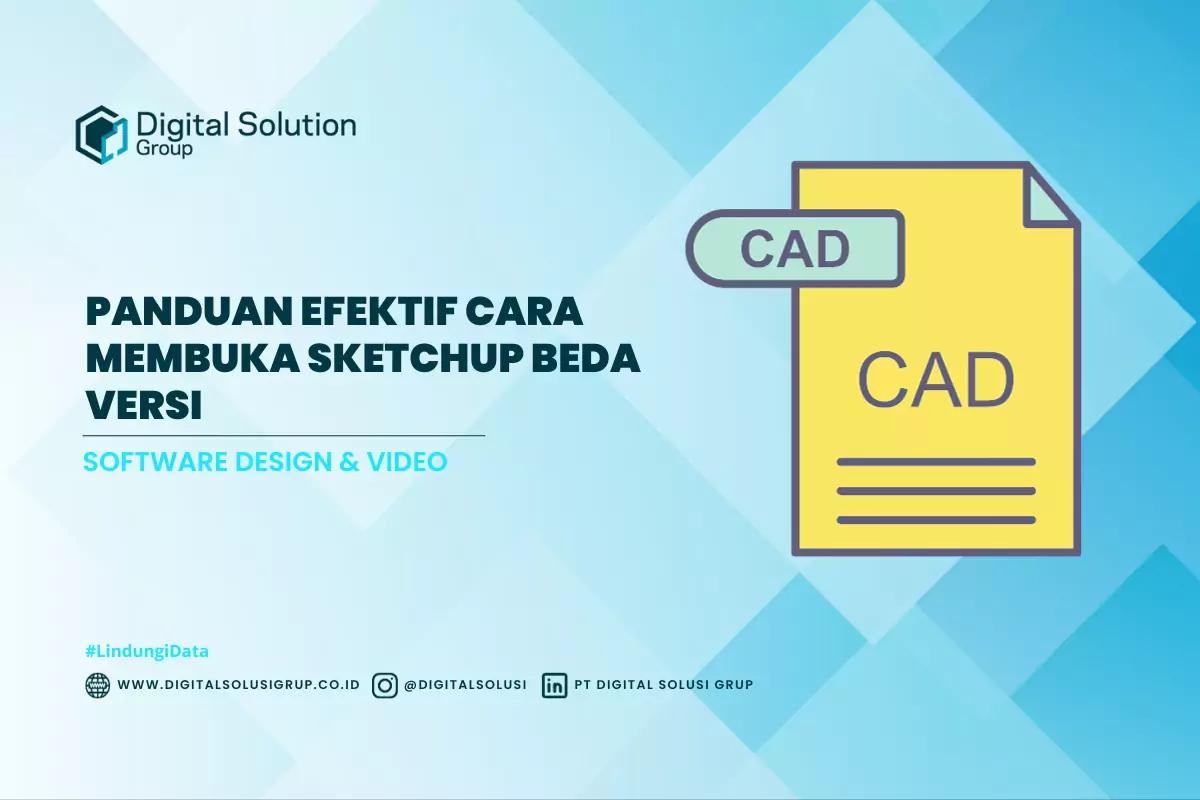 Digital Solution Group

PANDUAN EFEKTIF CARA MEMBUKA SKETCHUP BEDA VERSI

SOFTWARE DESIGN & VIDEO

CAD

CAD

#LindungiData

WWW.DIGITALSOLUSIGRUP.CO.ID @DIGITALSOLUSI PT DIGITAL SOLUSI GRUP